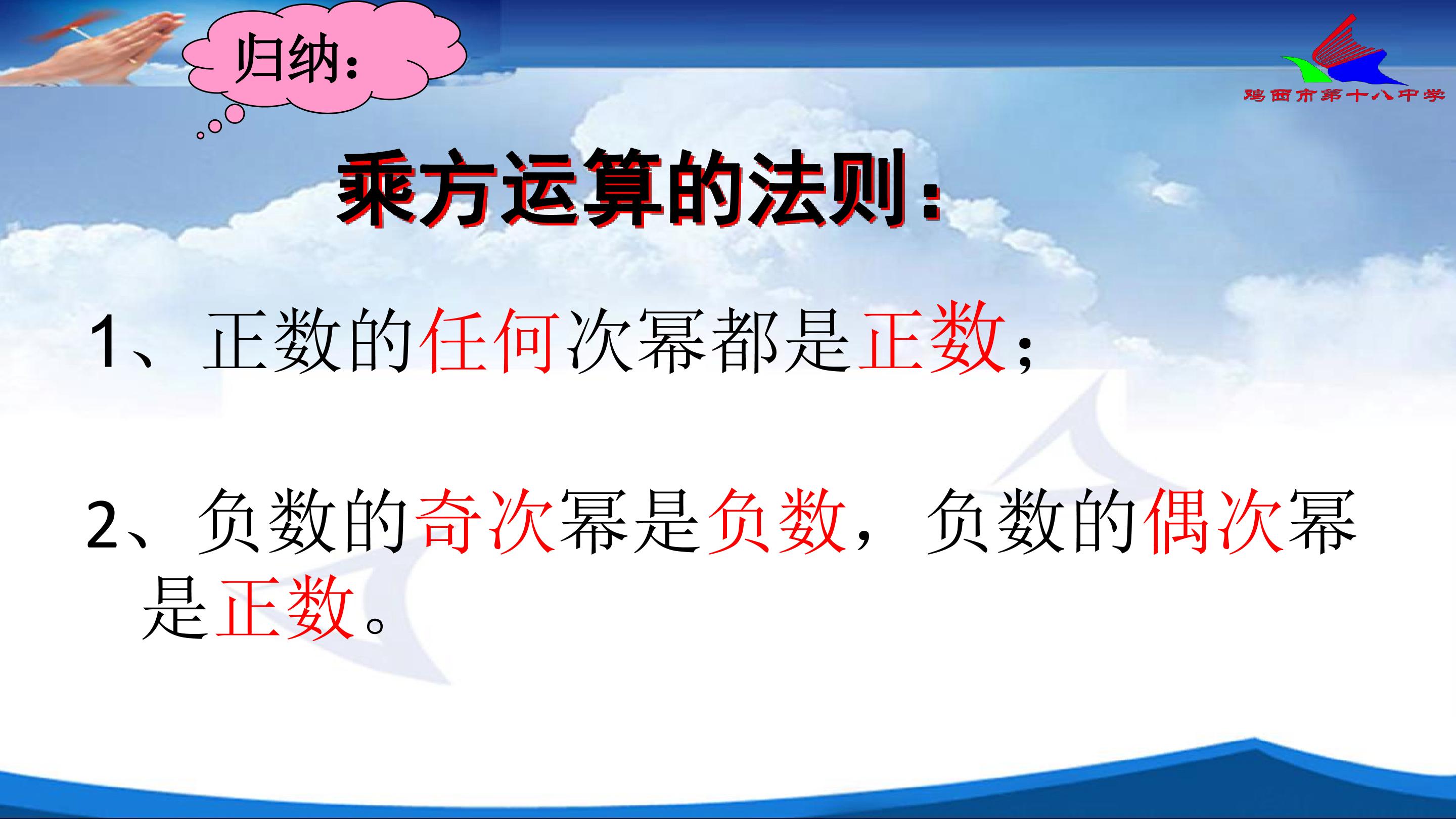 归纳：

鸡西市第十八中学

乘方运算的法则：

1、正数的任何次幂都是正数；

2、负数的奇次幂是负数，负数的偶次幂是正数。